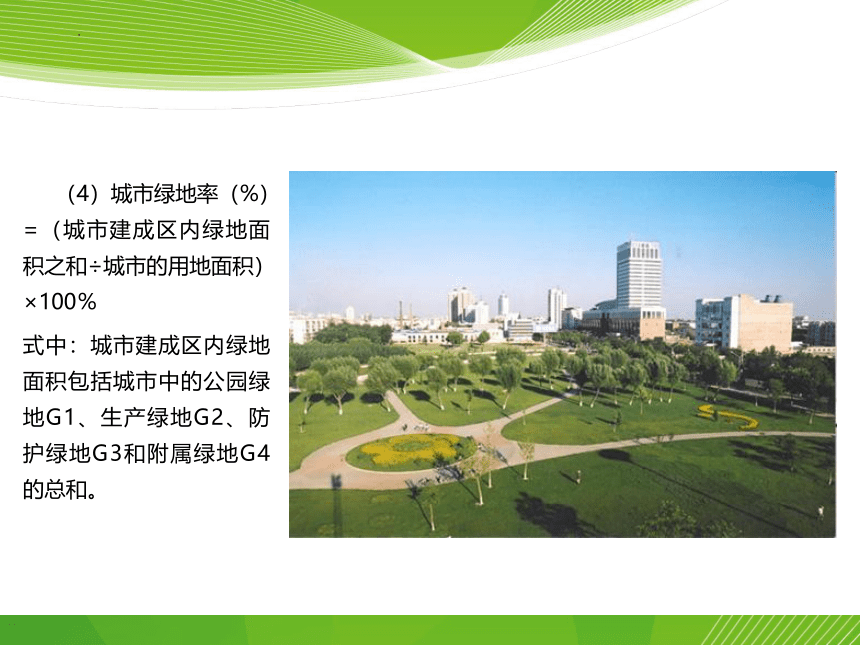 （4）城市绿地率（%）=（城市建成区内绿地面积之和÷城市的用地面积）×100%

式中：城市建成区内绿地面积包括城市中的公园绿地G1、生产绿地G2、防护绿地G3和附属绿地G4的总和。